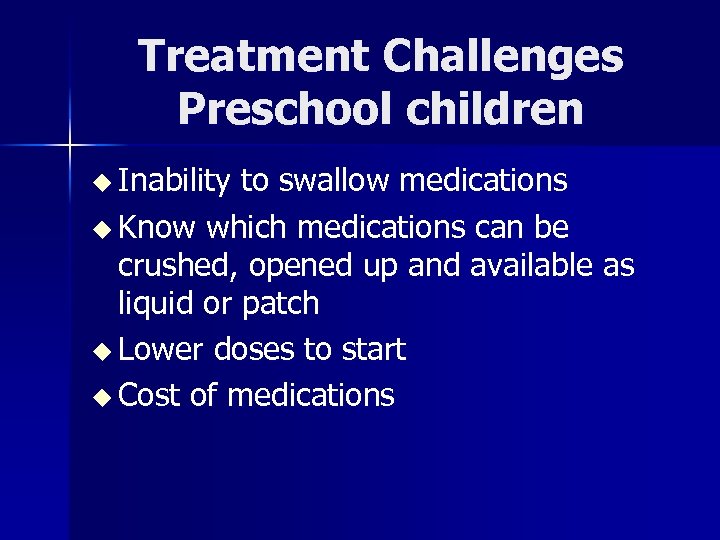 Treatment Challenges
Preschool children

◆ Inability to swallow medications
◆ Know which medications can be crushed, opened up and available as liquid or patch
◆ Lower doses to start
◆ Cost of medications